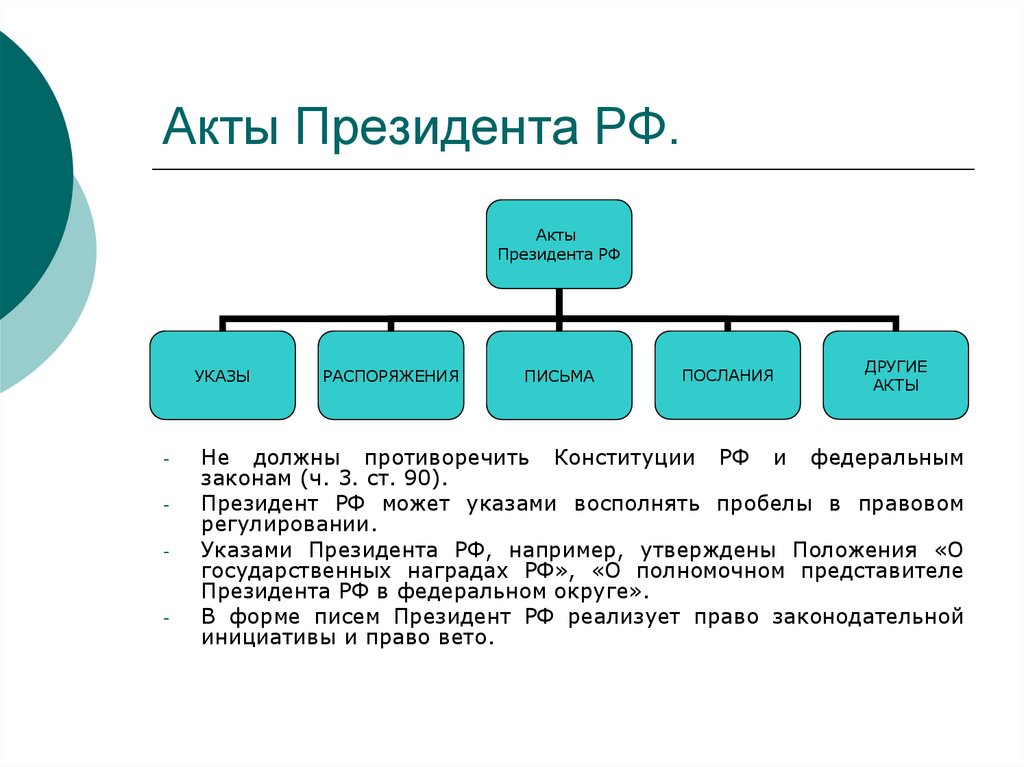 Акты Президента РФ.

Акты Президента РФ

УКАЗЫ

РАСПОРЯЖЕНИЯ

ПИСЬМА

ПОСЛАНИЯ

ДРУГИЕ АКТЫ

- Не должны противоречить Конституции РФ и федеральным законам (ч. 3. ст. 90).
- Президент РФ может указами восполнять пробелы в правовом регулировании.
- Указами Президента РФ, например, утверждены Положения «О государственных наградах РФ», «О полномочном представителе Президента РФ в федеральном округе».
- В форме писем Президент РФ реализует право законодательной инициативы и право вето.